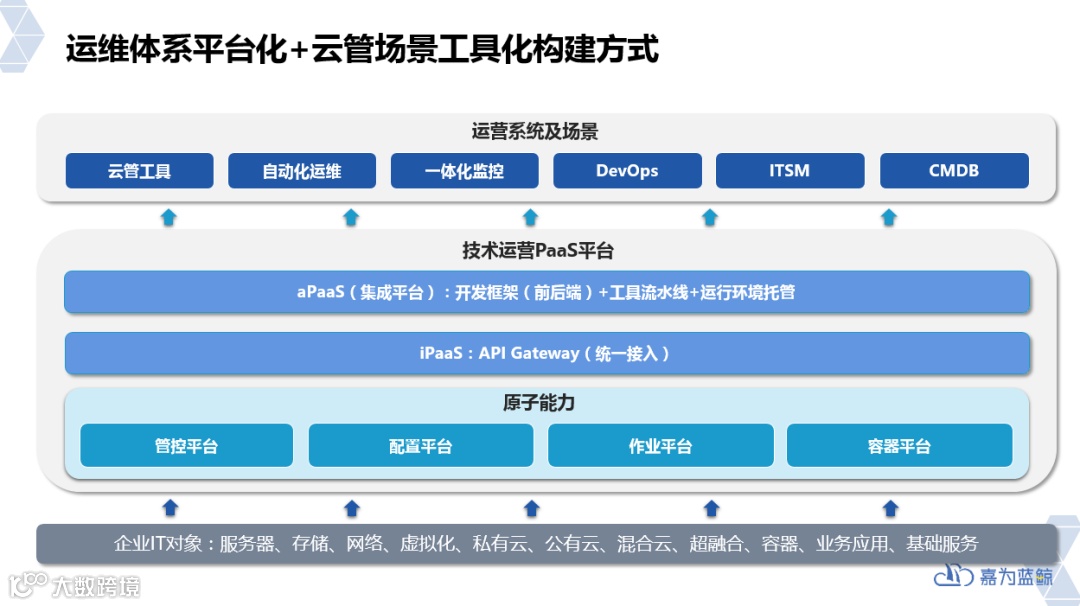 运维体系平台化+云管场景工具化构建方式

运营系统及场景

云管工具

自动化运维

一体化监控

DevOps

ITSM

CMDB

技术运营PaaS平台

aPaaS（集成平台）：开发框架（前后端）+工具流水线+运行环境托管

iPaaS：API Gateway（统一接入）

原子能力

管控平台

配置平台

作业平台

容器平台

企业IT对象：服务器、存储、网络、虚拟化、私有云、公有云、混合云、超融合、容器、业务应用、基础服务

大数跨境

嘉为蓝鲸